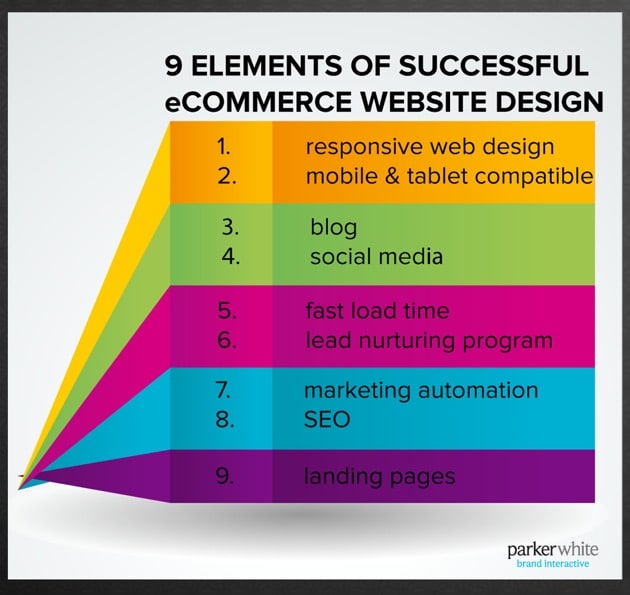 9 ELEMENTS OF SUCCESSFUL eCOMMERCE WEBSITE DESIGN

1. responsive web design
2. mobile & tablet compatible

3. blog
4. social media

5. fast load time
6. lead nurturing program

7. marketing automation
8. SEO

9. landing pages

parkerwhite
brand interactive